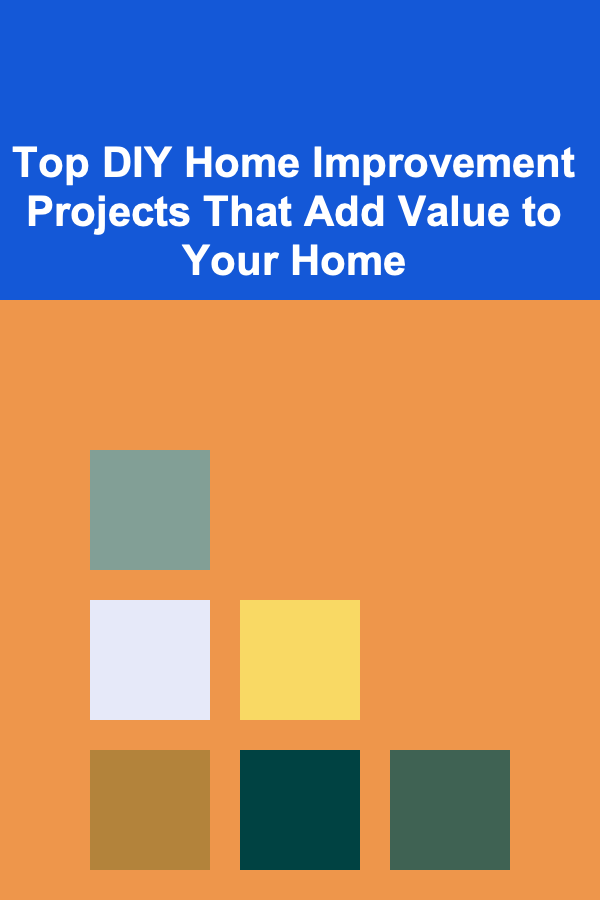 Top DIY Home Improvement Projects That Add Value to Your Home